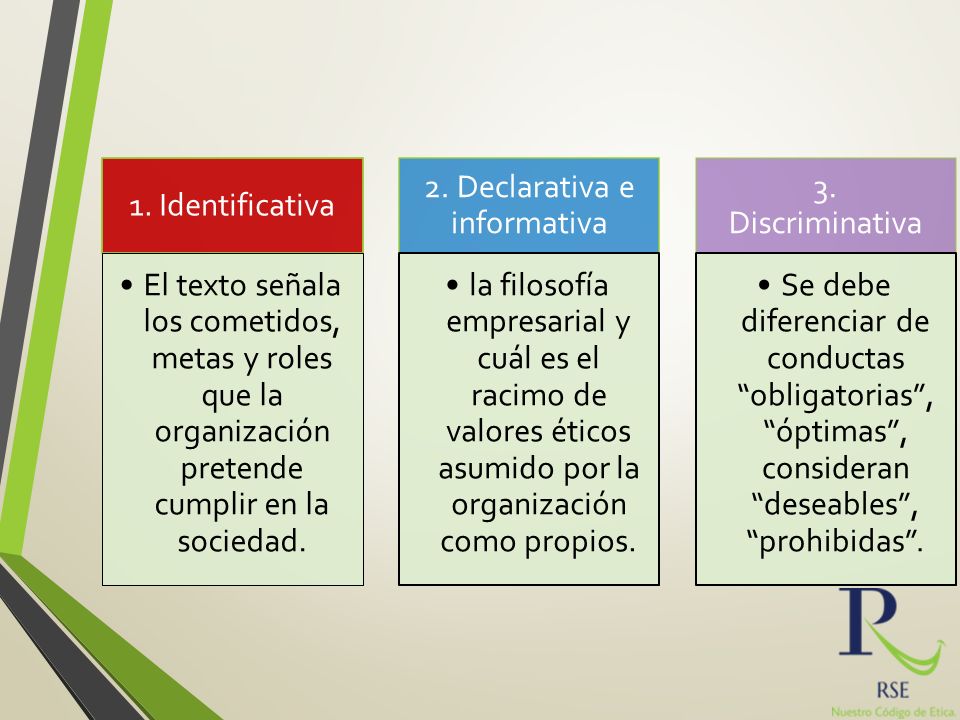 1. Identificativa

• El texto señala los cometidos, metas y roles que la organización pretende cumplir en la sociedad.

2. Declarativa e informativa

• la filosofía empresarial y cuál es el racimo de valores éticos asumido por la organización como propios.

3. Discriminativa

• Se debe diferenciar de conductas “obligatorias”, “óptimas”, consideran “deseables”, “prohibidas”.

R

RSE

Nuestro Código de Etica.